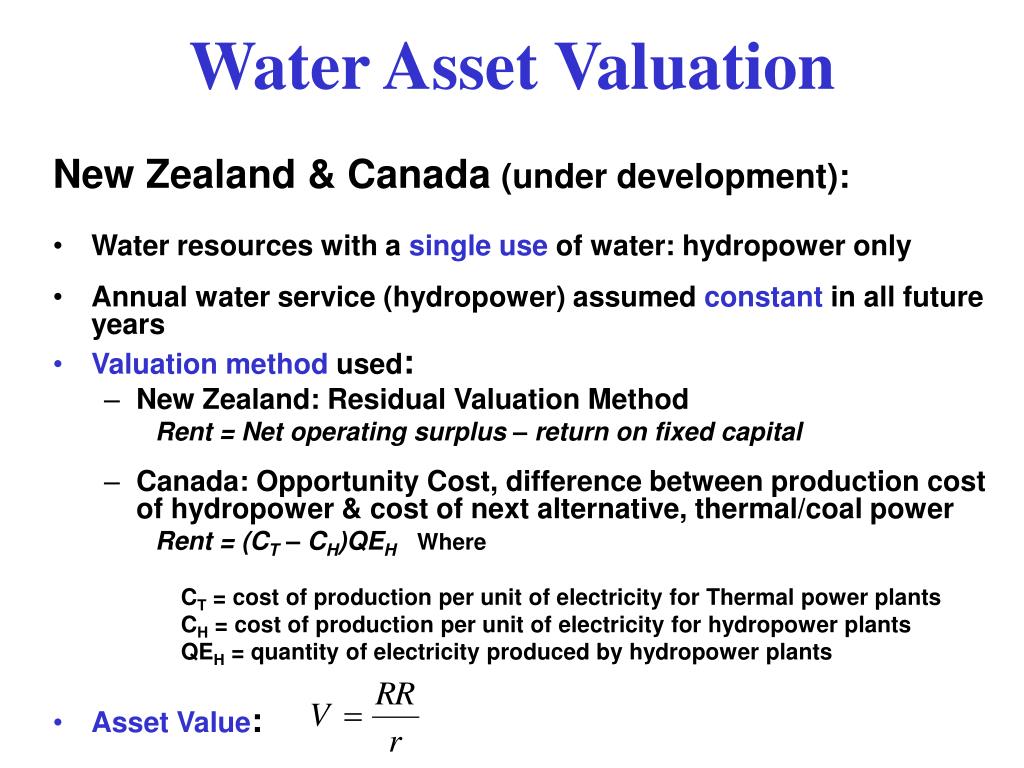 Water Asset Valuation

New Zealand & Canada (under development):

• Water resources with a single use of water: hydropower only

• Annual water service (hydropower) assumed constant in all future years

• Valuation method used:

– New Zealand: Residual Valuation Method

Rent = Net operating surplus – return on fixed capital

– Canada: Opportunity Cost, difference between production cost of hydropower & cost of next alternative, thermal/coal power

Rent = $(C_T – C_H)QE_H$ Where

$C_T$ = cost of production per unit of electricity for Thermal power plants
$C_H$ = cost of production per unit of electricity for hydropower plants
$QE_H$ = quantity of electricity produced by hydropower plants

• Asset Value: $V = \frac{RR}{r}$